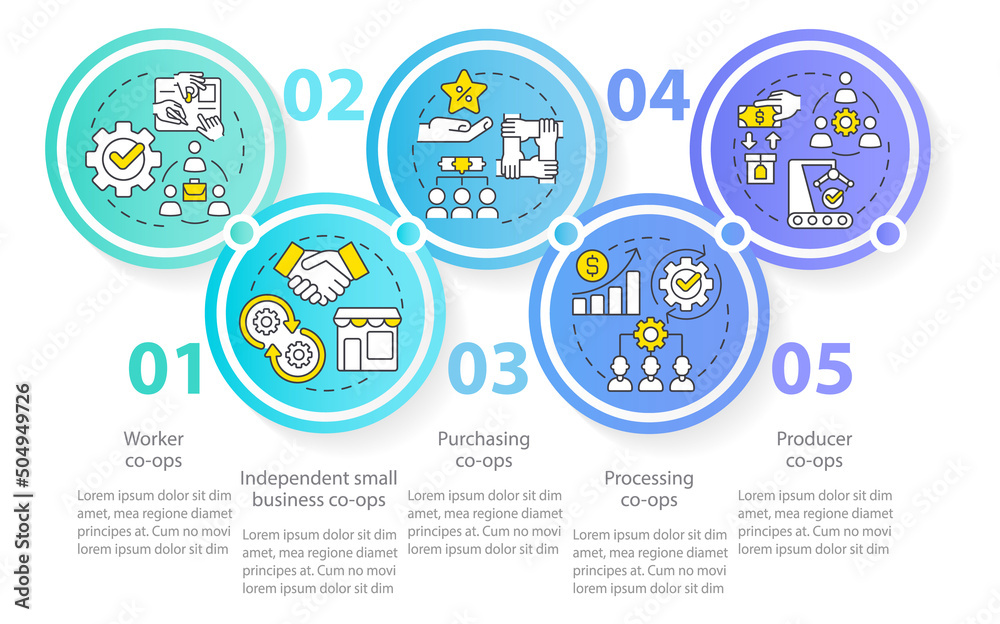 02

04

01

03

05

Worker co-ops

Lorem ipsum dolor sit dim amet, mea regione diamet principes at. Cum no movi lorem ipsum dolor sit dim

Independent small business co-ops

Lorem ipsum dolor sit dim amet, mea regione diamet principes at. Cum no movi lorem ipsum dolor sit dim

Purchasing co-ops

Lorem ipsum dolor sit dim amet, mea regione diamet principes at. Cum no movi lorem ipsum dolor sit dim

Processing co-ops

Lorem ipsum dolor sit dim amet, mea regione diamet principes at. Cum no movi lorem ipsum dolor sit dim

Producer co-ops

Lorem ipsum dolor sit dim amet, mea regione diamet principes at. Cum no movi lorem ipsum dolor sit dim

Adobe Stock | #504949726